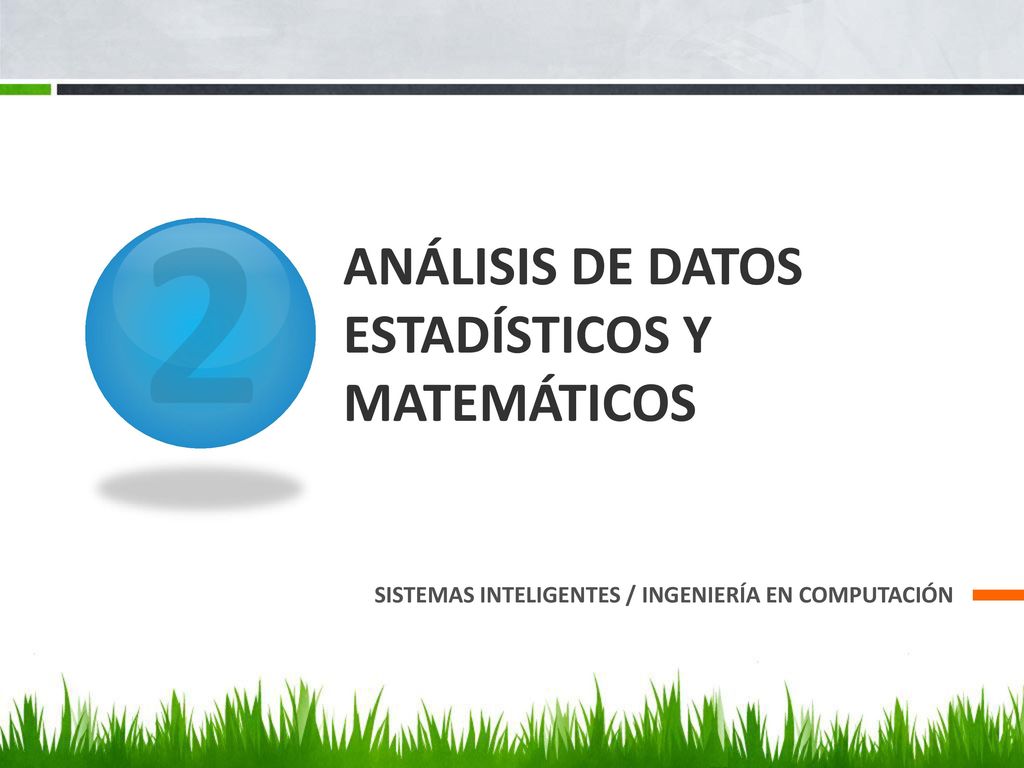 2

ANÁLISIS DE DATOS ESTADÍSTICOS Y MATEMÁTICOS

SISTEMAS INTELIGENTES / INGENIERÍA EN COMPUTACIÓN